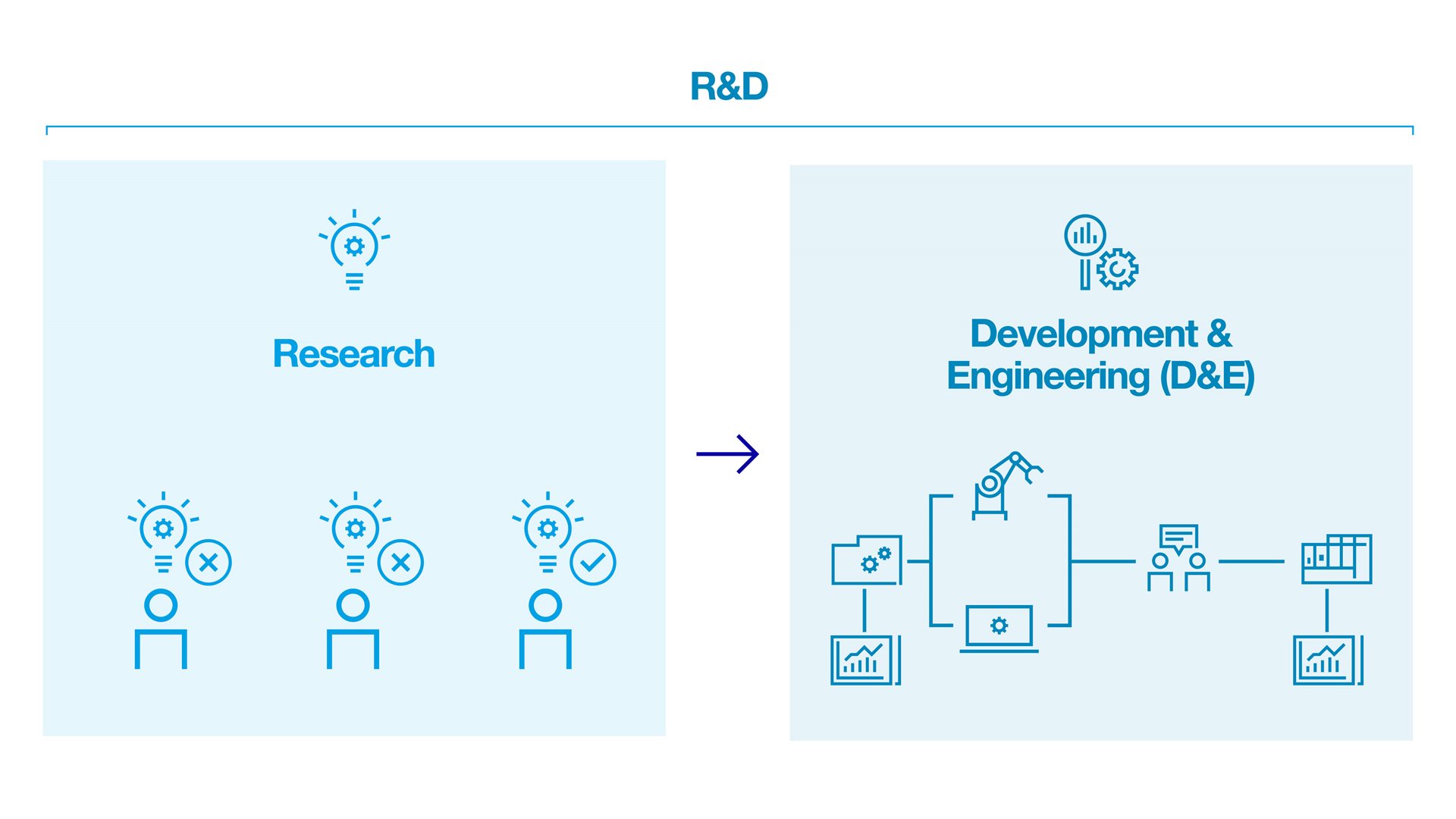 R&D

Research

Development & Engineering (D&E)